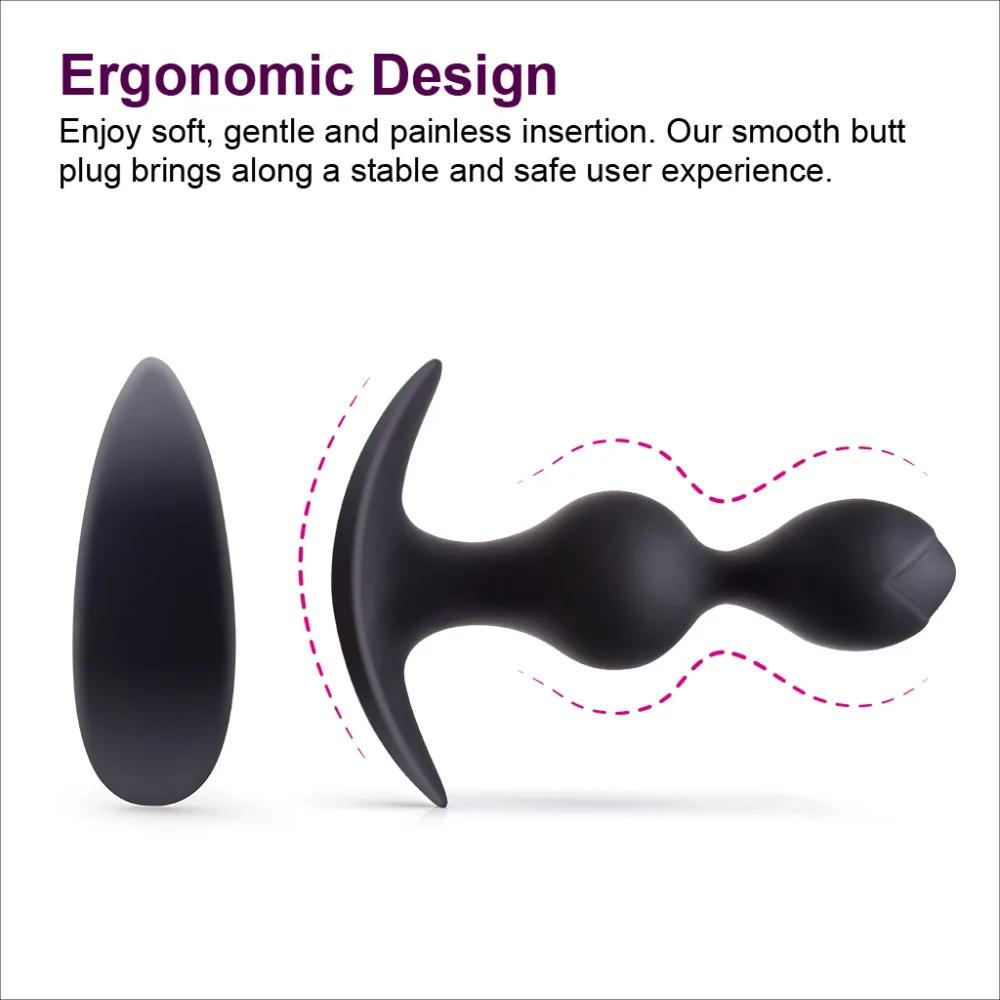 Ergonomic Design

Enjoy soft, gentle and painless insertion. Our smooth butt plug brings along a stable and safe user experience.